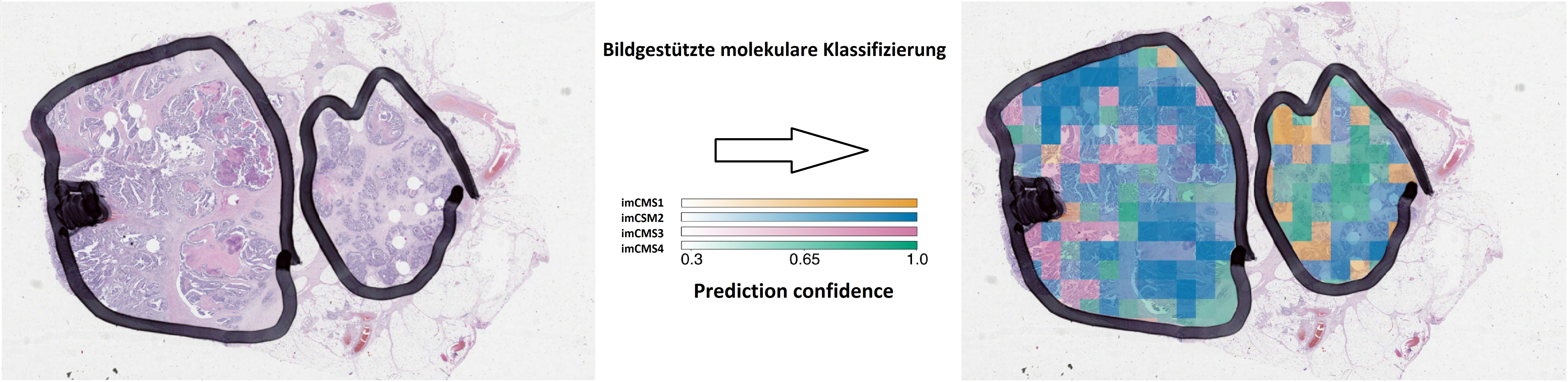 Bildgestützte molekulare Klassifizierung

imCMS1
imCSM2
imCMS3
imCMS4
0.3 0.65 1.0

Prediction confidence